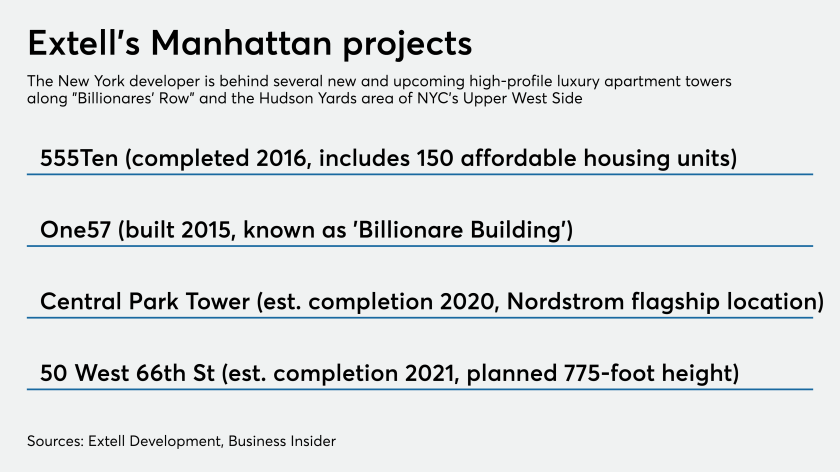 Extell's Manhattan projects

The New York developer is behind several new and upcoming high-profile luxury apartment towers along "Billionares' Row" and the Hudson Yards area of NYC's Upper West Side

555Ten (completed 2016, includes 150 affordable housing units)

One57 (built 2015, known as 'Billionare Building')

Central Park Tower (est. completion 2020, Nordstrom flagship location)

50 West 66th St (est. completion 2021, planned 775-foot height)

Sources: Extell Development, Business Insider